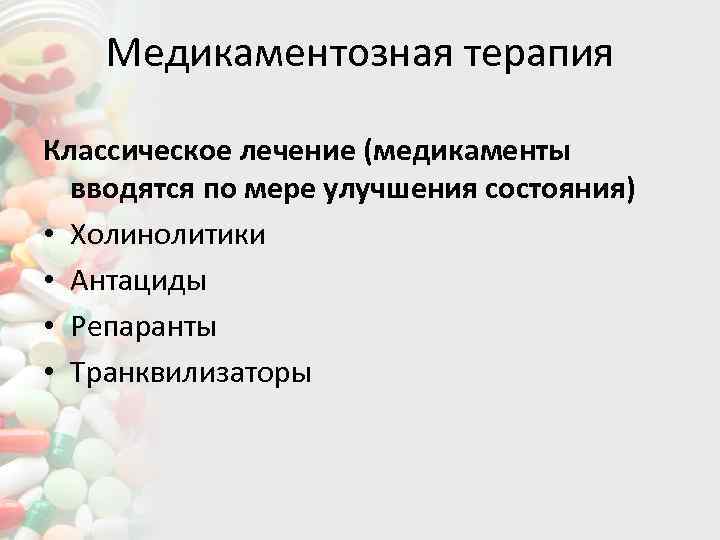 Медикаментозная терапия

Классическое лечение (медикаменты вводятся по мере улучшения состояния)

• Холинолитики
• Антациды
• Репаранты
• Транквилизаторы